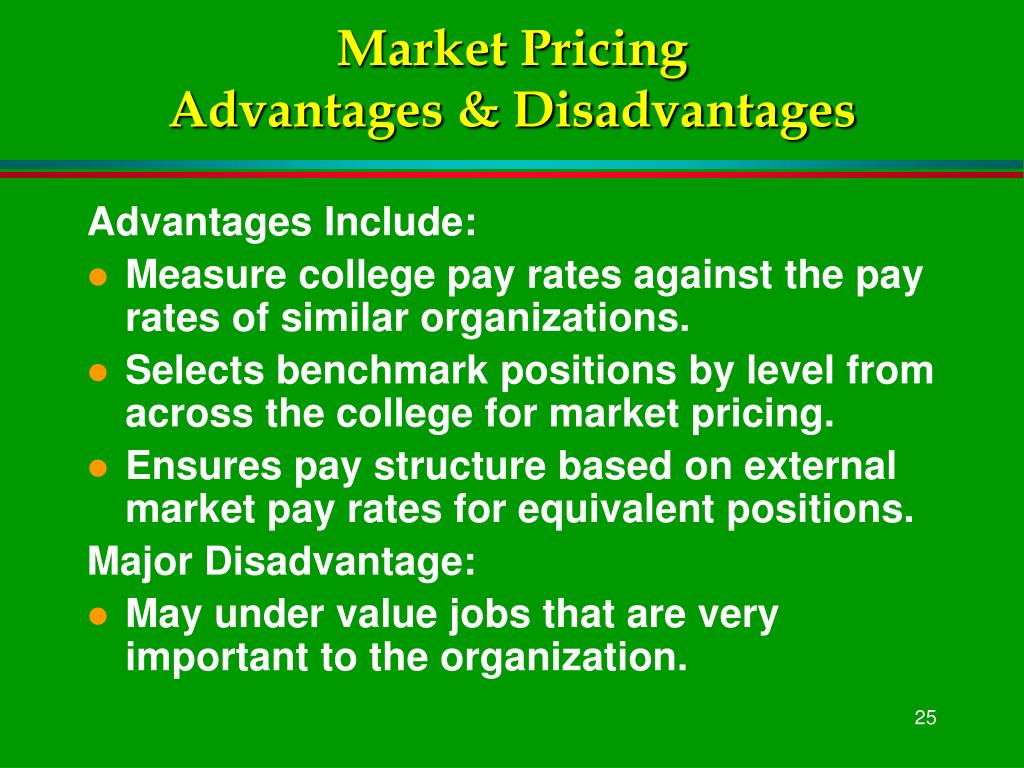 Market Pricing
Advantages & Disadvantages

Advantages Include:

- Measure college pay rates against the pay rates of similar organizations.
- Selects benchmark positions by level from across the college for market pricing.
- Ensures pay structure based on external market pay rates for equivalent positions.

Major Disadvantage:

- May under value jobs that are very important to the organization.

25